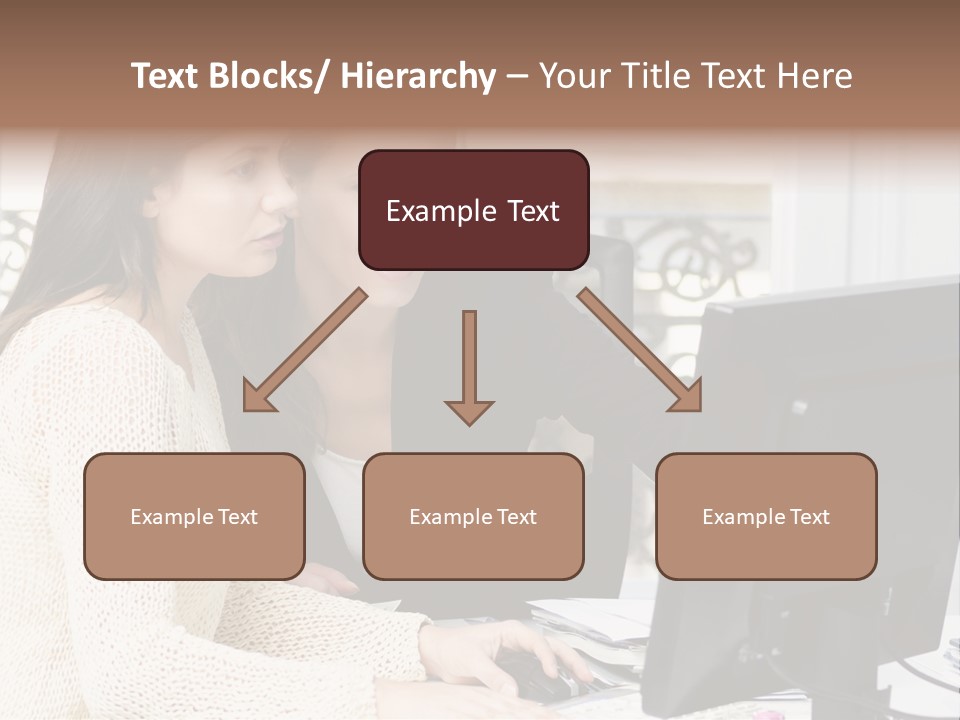 Text Blocks/ Hierarchy – Your Title Text Here

Example Text

Example Text

Example Text

Example Text